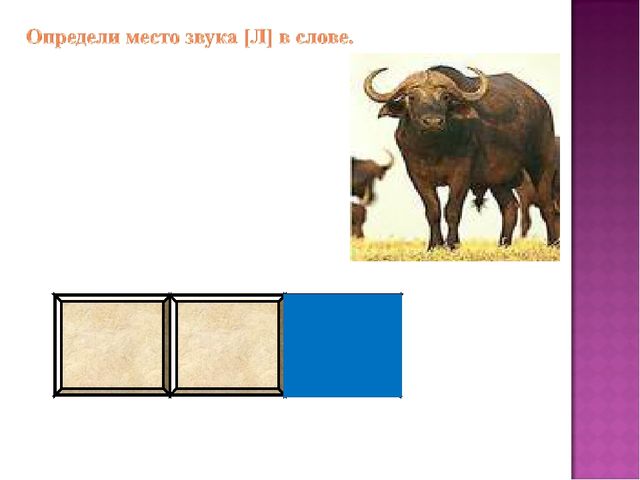 Определи место звука [Л] в слове.